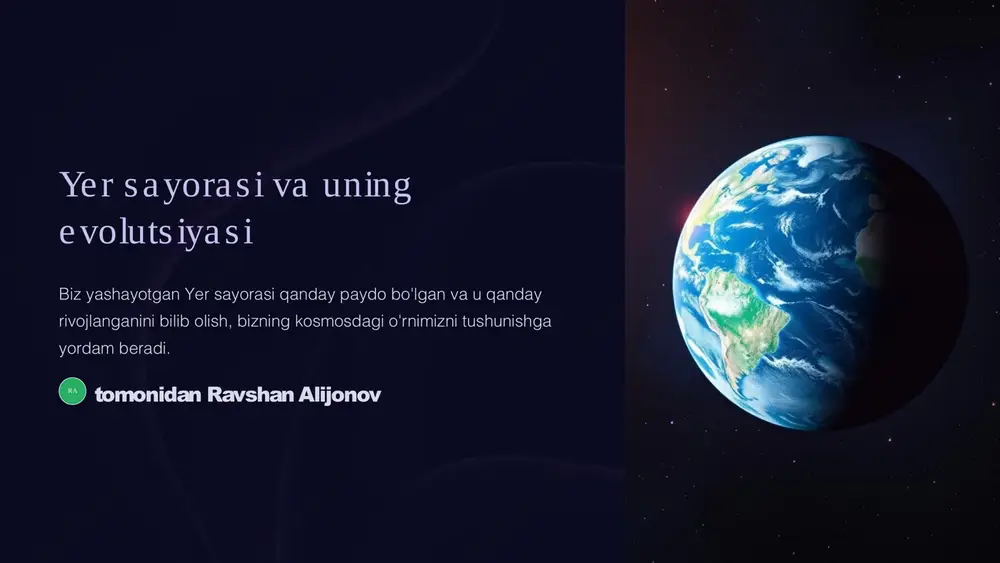 Yer sayorasi va uning evolutsiyasi

Biz yashayotgan Yer sayorasi qanday paydo bo'lgan va u qanday rivojlanganini bilib olish, bizning kosmosdagi o'rnimizni tushunishga yordam beradi.

RA

tomonidan Ravshan Alijonov